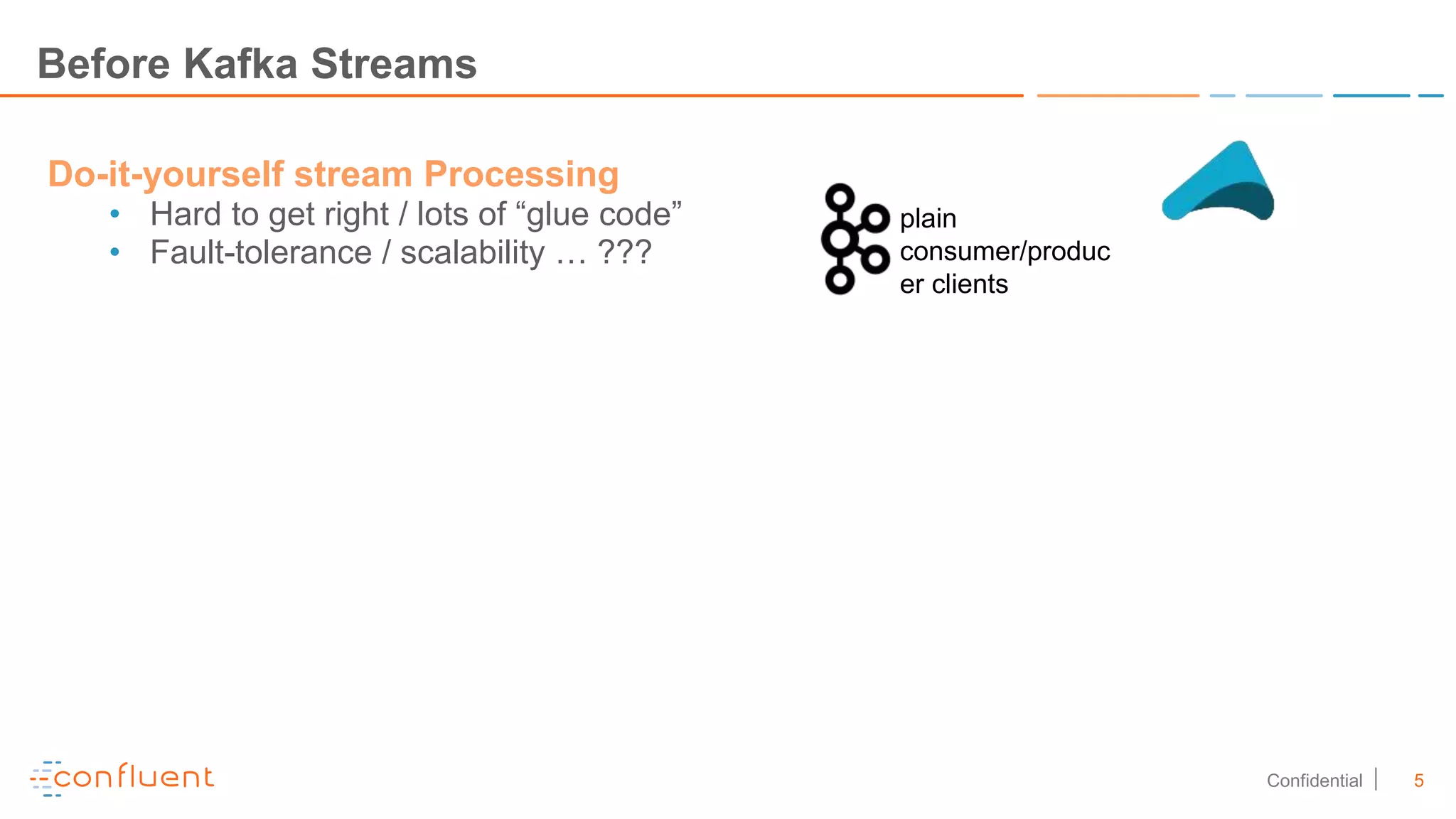 Before Kafka Streams

Do-it-yourself stream Processing
• Hard to get right / lots of “glue code”
• Fault-tolerance / scalability … ???

plain consumer/producer clients

confluent

Confidential | 5